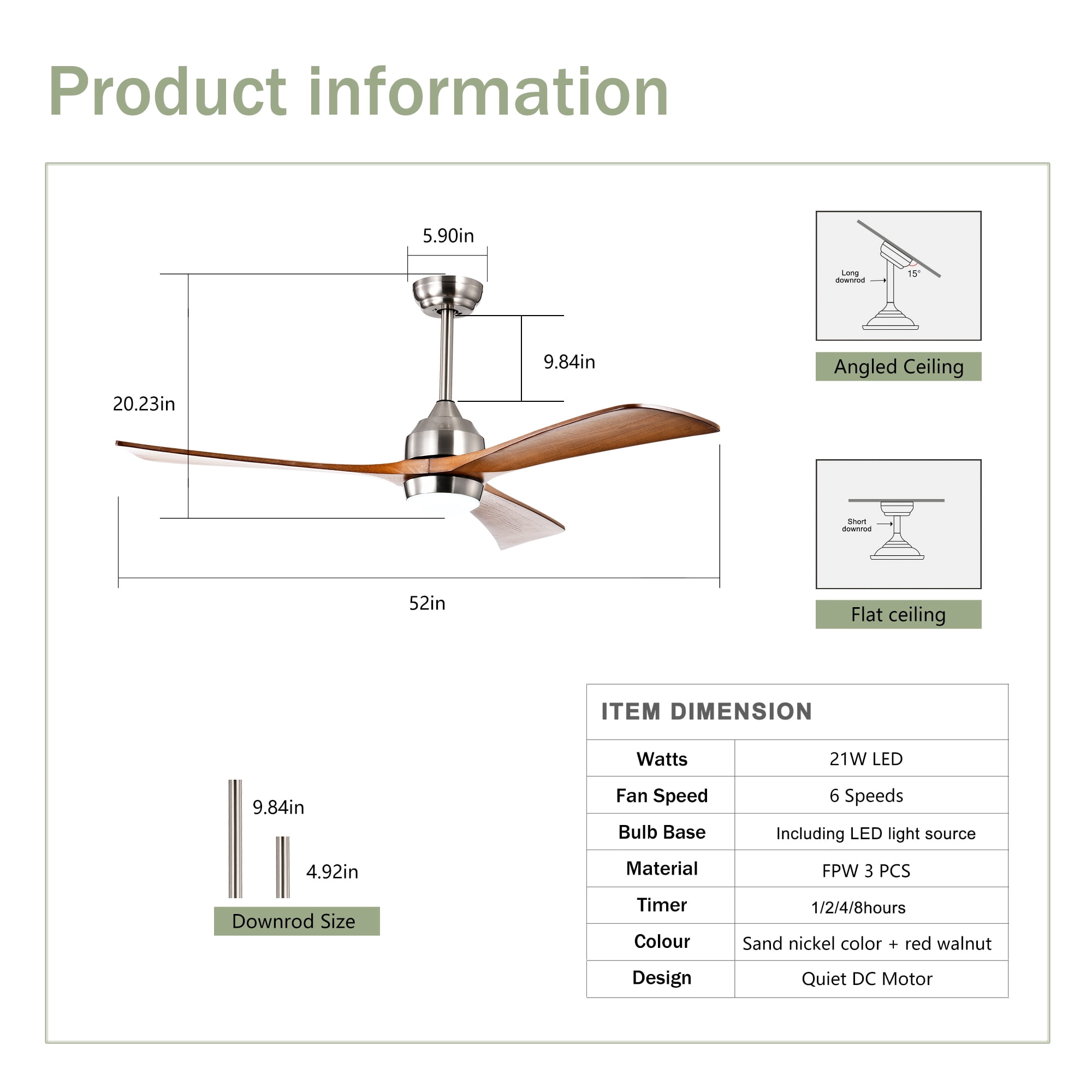 Product information

5.90in

9.84in

20.23in

52in

Long downrod

15°

Angled Ceiling

Short downrod

Flat ceiling

9.84in

4.92in

Downrod Size

ITEM DIMENSION

| Watts | 21W LED |
|---|---|
| Fan Speed | 6 Speeds |
| Bulb Base | Including LED light source |
| Material | FPW 3 PCS |
| Timer | 1/2/4/8hours |
| Colour | Sand nickel color + red walnut |
| Design | Quiet DC Motor |